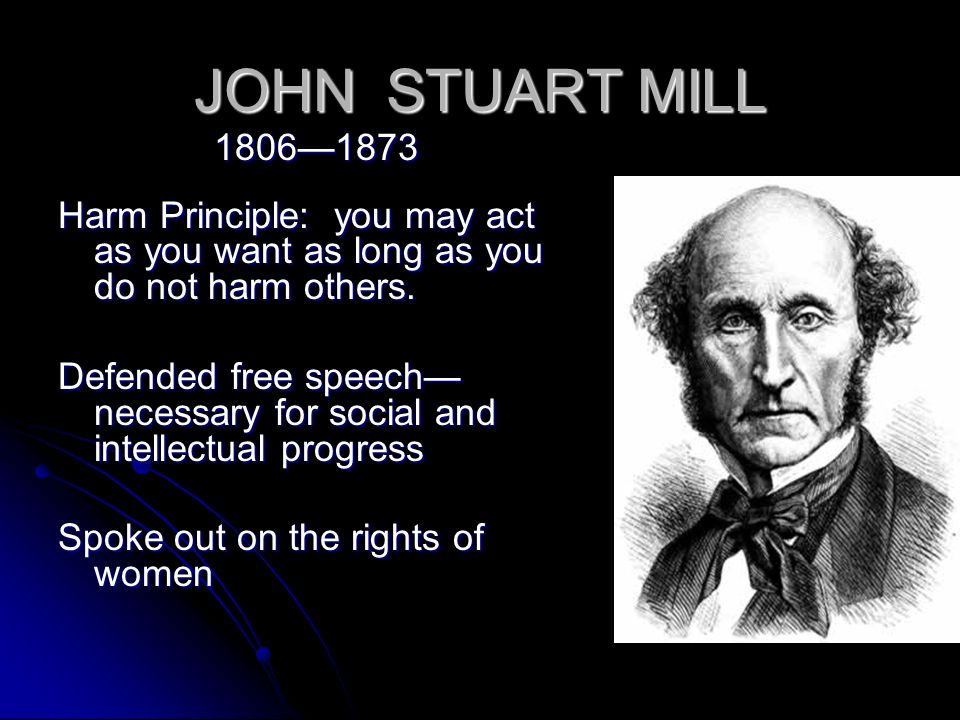 JOHN STUART MILL
1806—1873

Harm Principle: you may act as you want as long as you do not harm others.

Defended free speech—necessary for social and intellectual progress

Spoke out on the rights of women